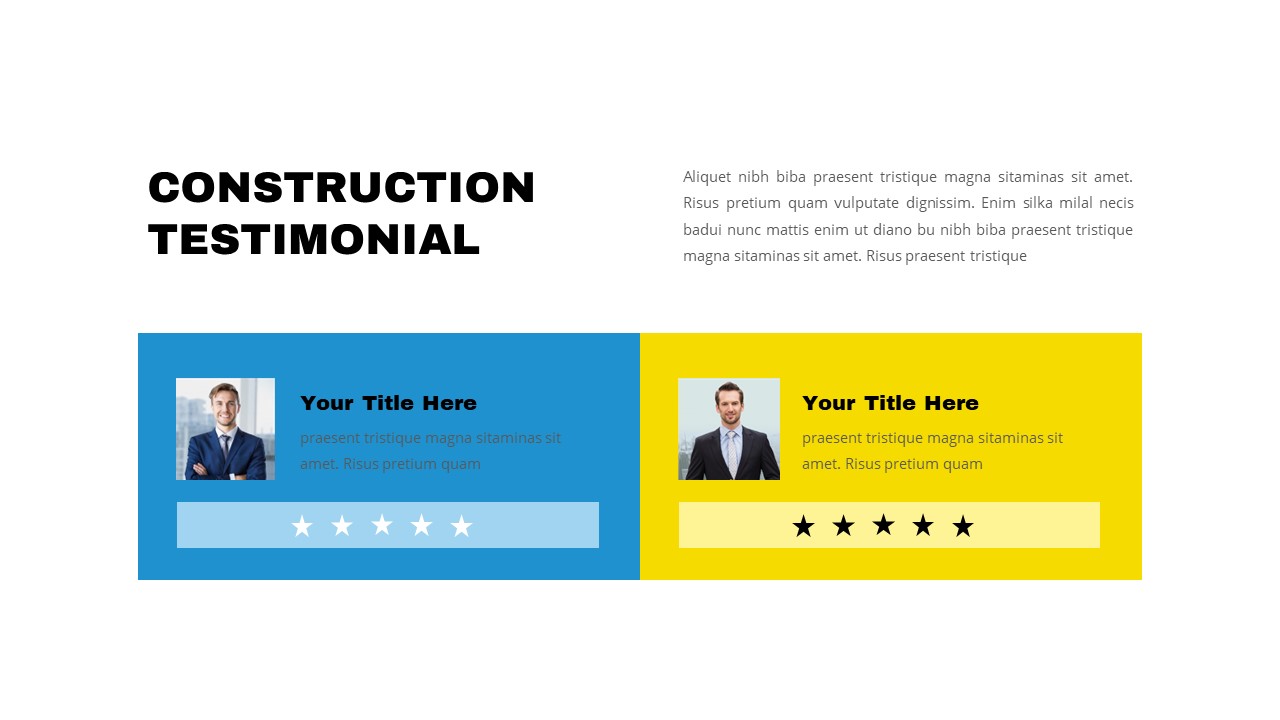 CONSTRUCTION TESTIMONIAL

Aliquet nibh biba praesent tristique magna sitaminas sit amet. Risus pretium quam vulputate dignissim. Enim silka milal necis badui nunc mattis enim ut diano bu nibh biba praesent tristique magna sitaminas sit amet. Risus praesent tristique

Your Title Here

praesent tristique magna sitaminas sit amet. Risus pretium quam

★ ★ ★ ★ ★

Your Title Here

praesent tristique magna sitaminas sit amet. Risus pretium quam

★ ★ ★ ★ ★